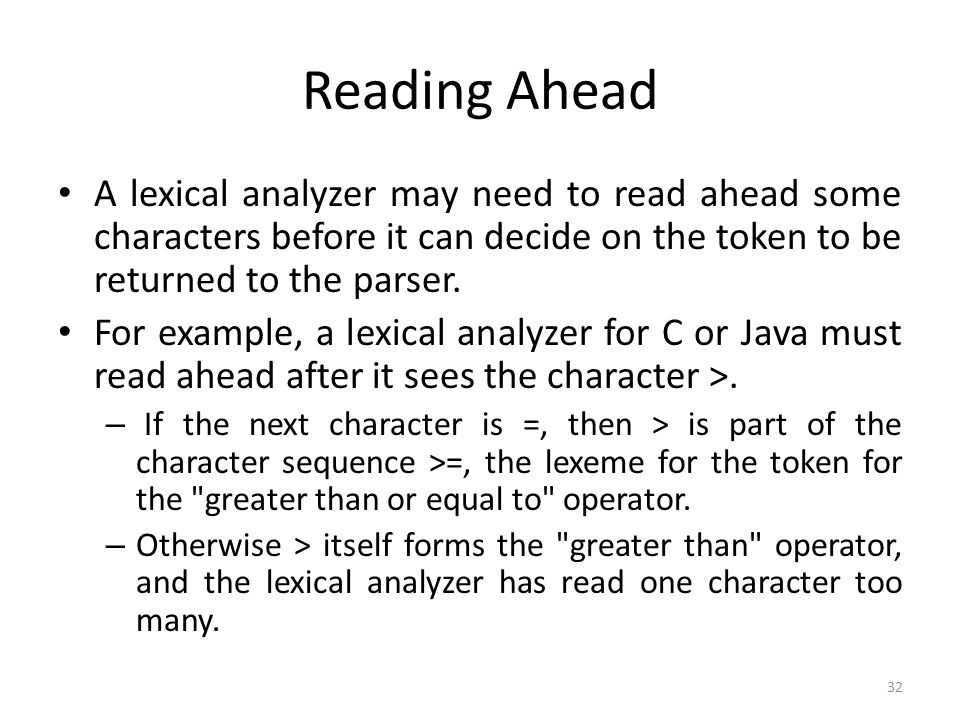 Reading Ahead

• A lexical analyzer may need to read ahead some characters before it can decide on the token to be returned to the parser.

• For example, a lexical analyzer for C or Java must read ahead after it sees the character >.

– If the next character is =, then > is part of the character sequence >=, the lexeme for the token for the "greater than or equal to" operator.

– Otherwise > itself forms the "greater than" operator, and the lexical analyzer has read one character too many.

32